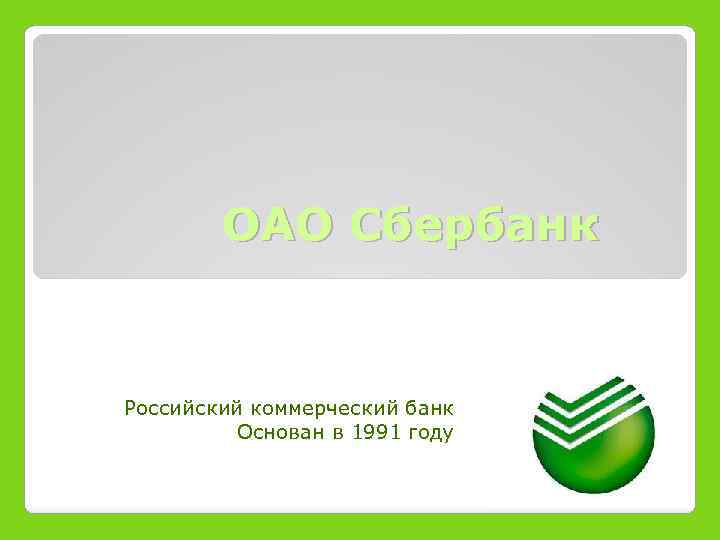 ОАО Сбербанк

Российский коммерческий банк
Основан в 1991 году